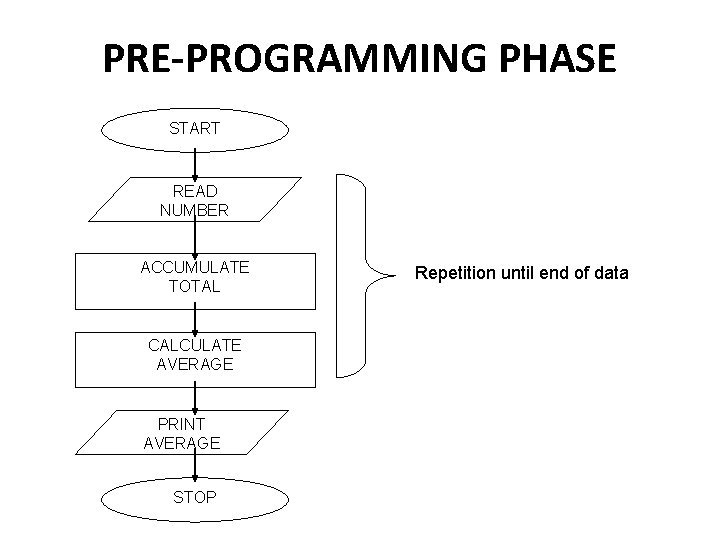 PRE-PROGRAMMING PHASE

START

READ NUMBER

ACCUMULATE TOTAL

CALCULATE AVERAGE

PRINT AVERAGE

STOP

Repetition until end of data